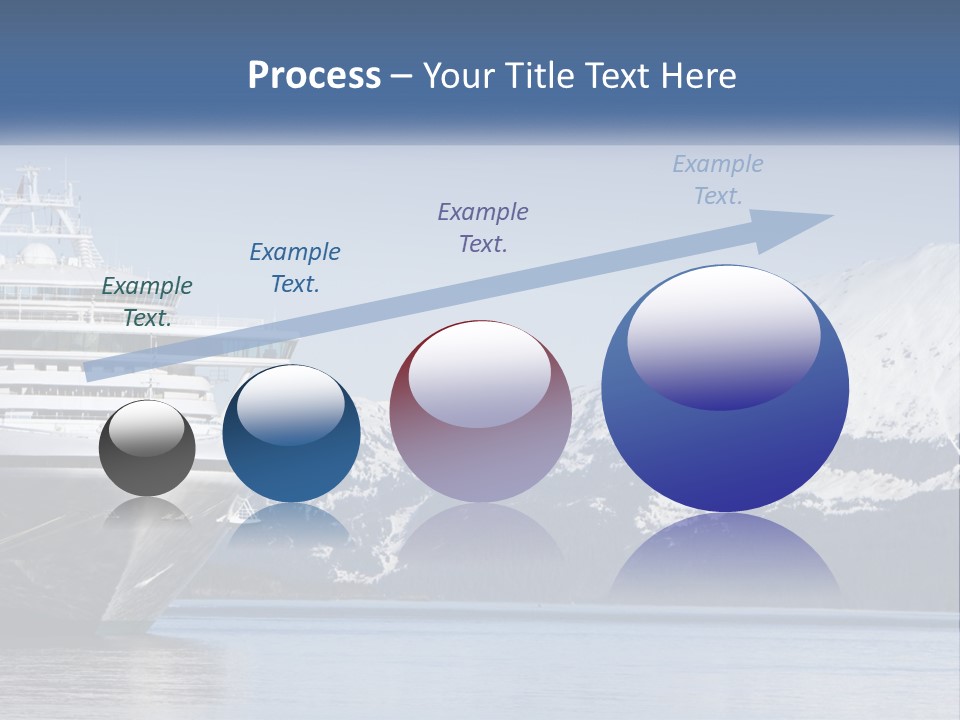 Process – Your Title Text Here

Example Text.

Example Text.

Example Text.

Example Text.